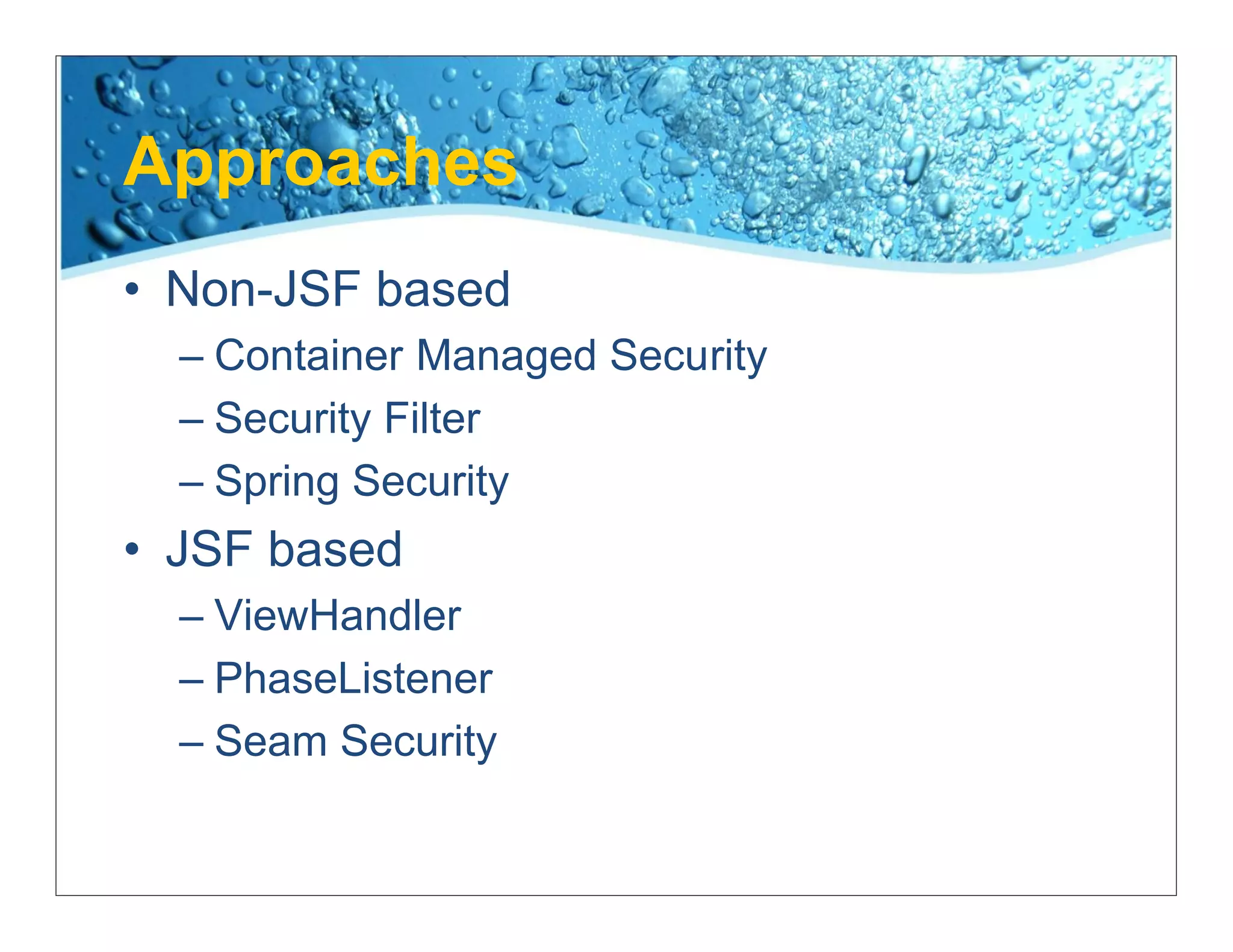 Approaches

• Non-JSF based
– Container Managed Security
– Security Filter
– Spring Security
• JSF based
– ViewHandler
– PhaseListener
– Seam Security